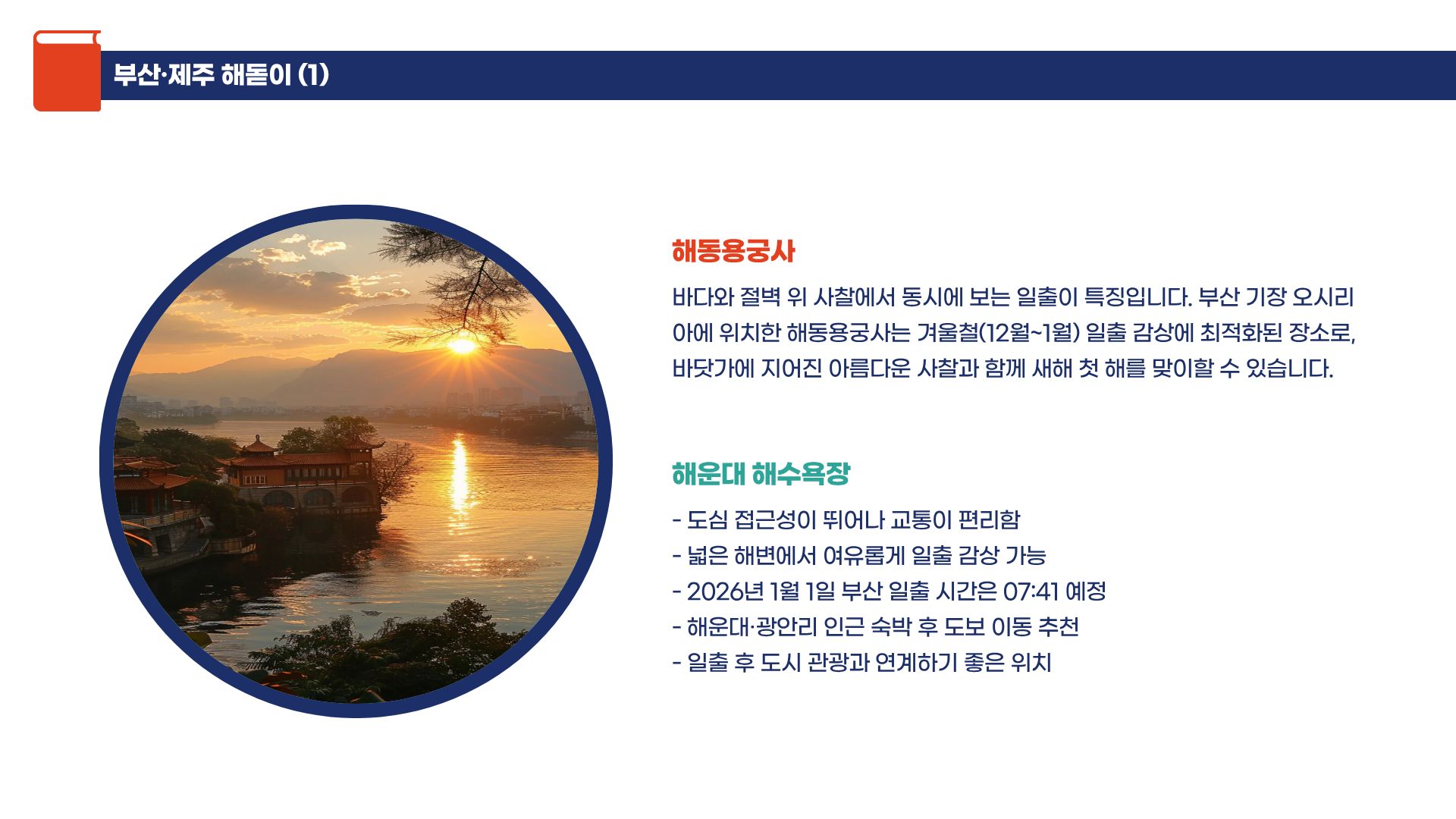 부산·제주 해돋이 (1)

해동용궁사

바다와 절벽 위 사찰에서 동시에 보는 일출이 특징입니다. 부산 기장 오시리아에 위치한 해동용궁사는 겨울철(12월~1월) 일출 감상에 최적화된 장소로, 바닷가에 지어진 아름다운 사찰과 함께 새해 첫 해를 맞이할 수 있습니다.

해운대 해수욕장

- 도심 접근성이 뛰어나 교통이 편리함
- 넓은 해변에서 여유롭게 일출 감상 가능
- 2026년 1월 1일 부산 일출 시간은 07:41 예정
- 해운대·광안리 인근 숙박 후 도보 이동 추천
- 일출 후 도시 관광과 연계하기 좋은 위치